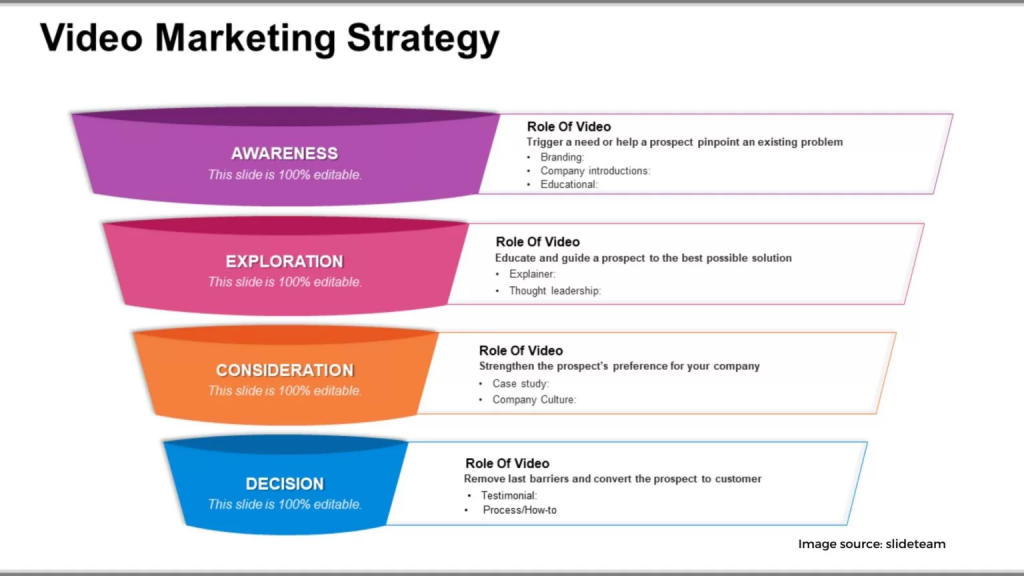 Video Marketing Strategy

AWARENESS
This slide is 100% editable.

Role Of Video
Trigger a need or help a prospect pinpoint an existing problem
• Branding:
• Company introductions:
• Educational:

EXPLORATION
This slide is 100% editable.

Role Of Video
Educate and guide a prospect to the best possible solution
• Explainer:
• Thought leadership:

CONSIDERATION
This slide is 100% editable.

Role Of Video
Strengthen the prospect's preference for your company
• Case study:
• Company Culture:

DECISION
This slide is 100% editable.

Role Of Video
Remove last barriers and convert the prospect to customer
• Testimonial:
• Process/How-to

Image source: slideteam